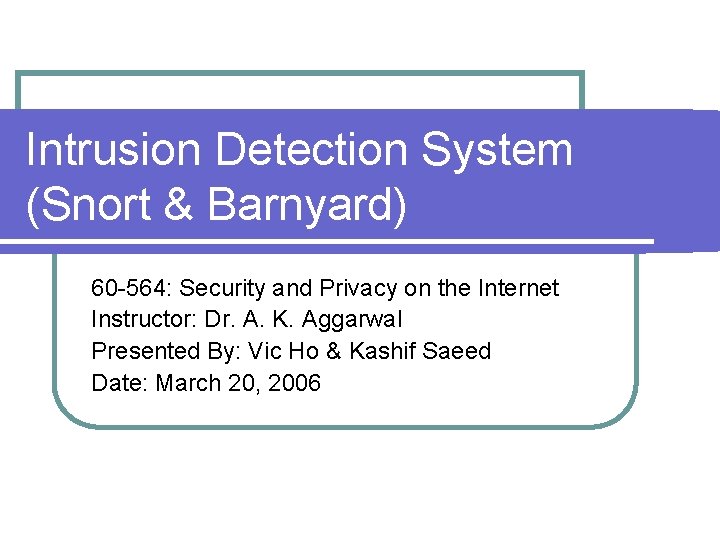 Intrusion Detection System (Snort & Barnyard)

60-564: Security and Privacy on the Internet
Instructor: Dr. A. K. Aggarwal
Presented By: Vic Ho & Kashif Saeed
Date: March 20, 2006